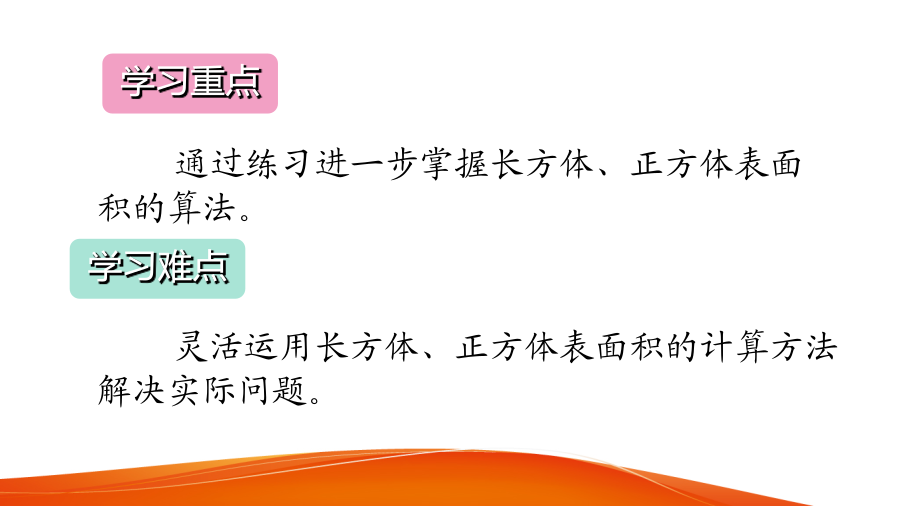 学习重点

通过练习进一步掌握长方体、正方体表面积的算法。

学习难点

灵活运用长方体、正方体表面积的计算方法解决实际问题。